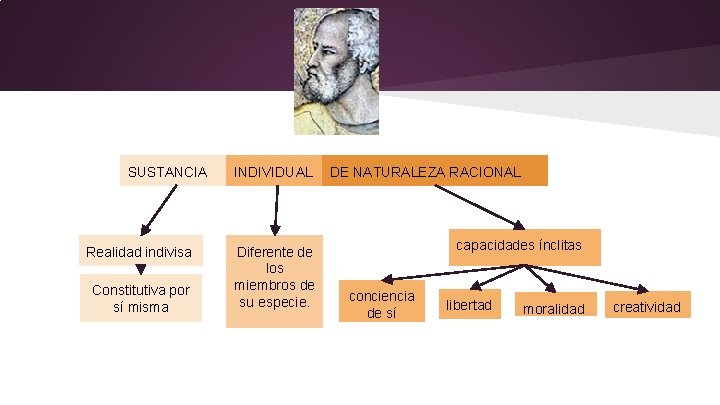 SUSTANCIA INDIVIDUAL DE NATURALEZA RACIONAL

Realidad indivisa

Constitutiva por sí misma

Diferente de los miembros de su especie.

capacidades ínclitas

conciencia de sí

libertad

moralidad

creatividad